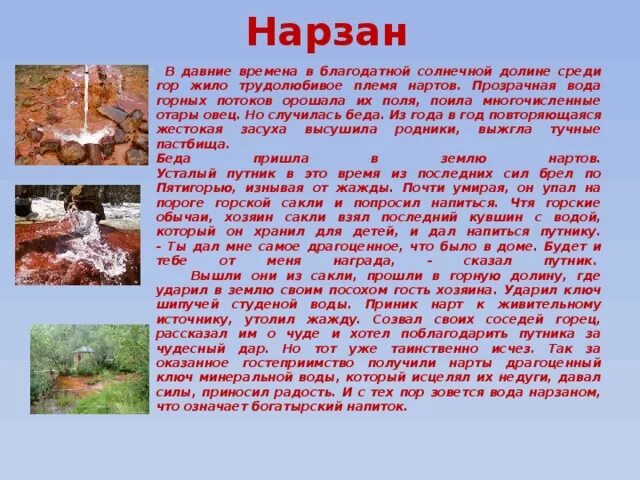 Нарзан

В давние времена в благодатной солнечной долине среди гор жило трудолюбивое племя нартов. Прозрачная вода горных потоков орошала их поля, поила многочисленные отары овец. Но случилась беда. Из года в год повторяющаяся жестокая засуха высушила родники, выжгла тучные пастбища.

Беда пришла в землю нартов. Усталый путник в это время из последних сил брел по Пятигорью, изнывая от жажды. Почти умирая, он упал на пороге горской сакли и попросил напиться. Чтя горские обычаи, хозяин сакли взял последний кувшин с водой, который он хранил для детей, и дал напиться путнику.

- Ты дал мне самое драгоценное, что было в доме. Будет и тебе от меня награда, - сказал путник.

Вышли они из сакли, прошли в горную долину, где ударил в землю своим посохом гость хозяина. Ударил ключ шипучей студеной воды. Приник нарт к живительному источнику, утолил жажду. Созвал своих соседей горец, рассказал им о чуде и хотел поблагодарить путника за чудесный дар. Но тот уже таинственно исчез. Так за оказанное гостеприимство получили нарты драгоценный ключ минеральной воды, который исцелял их недуги, давал силы, приносил радость. И с тех пор зовется вода нарзаном, что означает богатырский напиток.